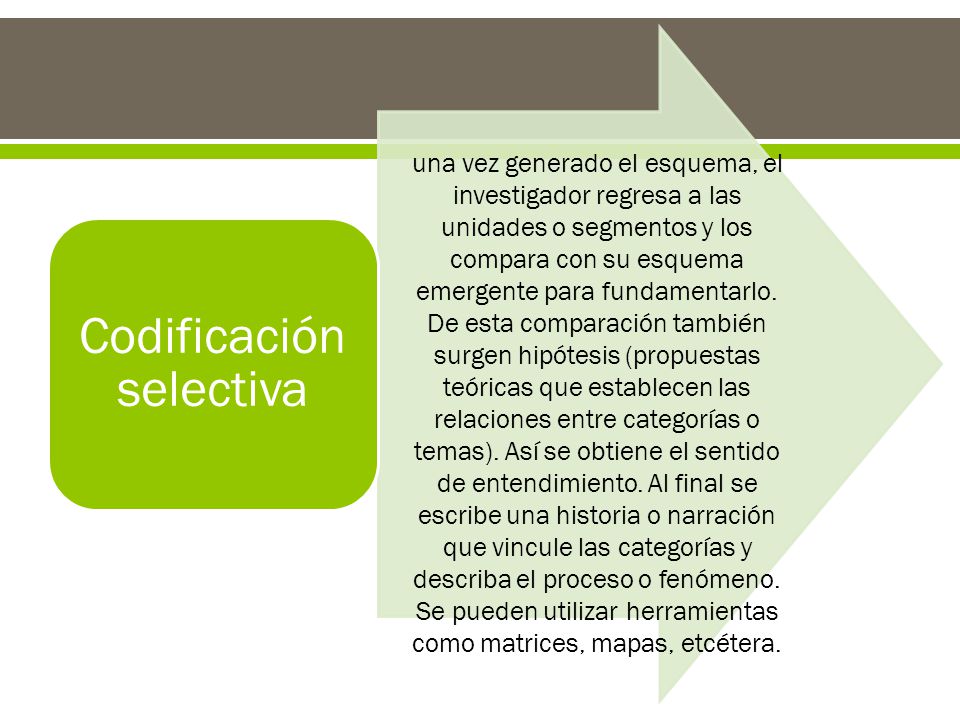 Codificación selectiva

una vez generado el esquema, el investigador regresa a las unidades o segmentos y los compara con su esquema emergente para fundamentarlo. De esta comparación también surgen hipótesis (propuestas teóricas que establecen las relaciones entre categorías o temas). Así se obtiene el sentido de entendimiento. Al final se escribe una historia o narración que vincule las categorías y describa el proceso o fenómeno. Se pueden utilizar herramientas como matrices, mapas, etcétera.